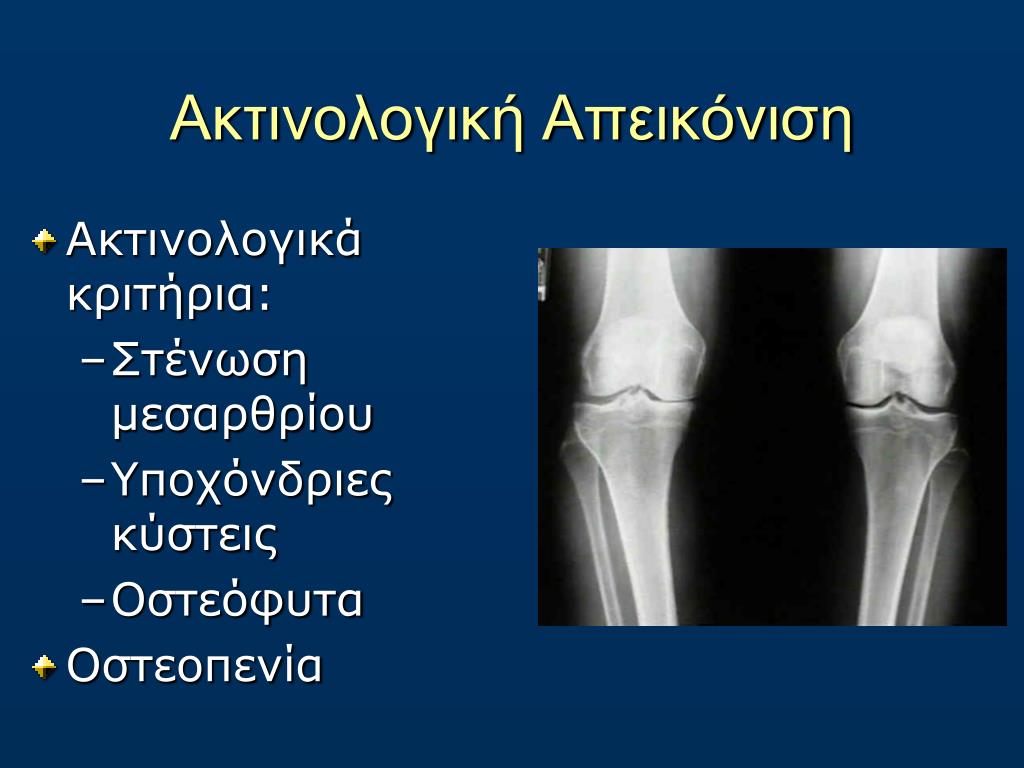 Ακτινολογική Απεικόνιση

Ακτινολογικά κριτήρια:
– Στένωση μεσαρθρίου
– Υποχόνδριες κύστεις
– Οστεόφυτα

Οστεοπενία